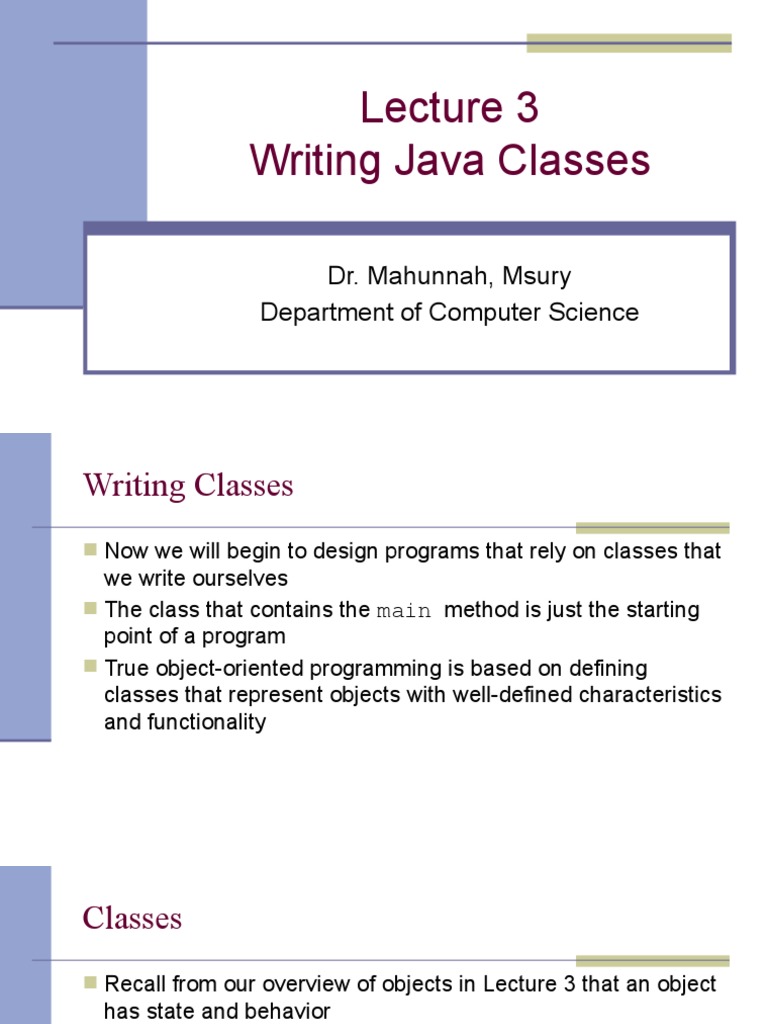 Lecture 3
Writing Java Classes

Dr. Mahunnah, Msury
Department of Computer Science

Writing Classes

Now we will begin to design programs that rely on classes that we write ourselves

The class that contains the main method is just the starting point of a program

True object-oriented programming is based on defining classes that represent objects with well-defined characteristics and functionality

Classes

Recall from our overview of objects in Lecture 3 that an object has state and behavior